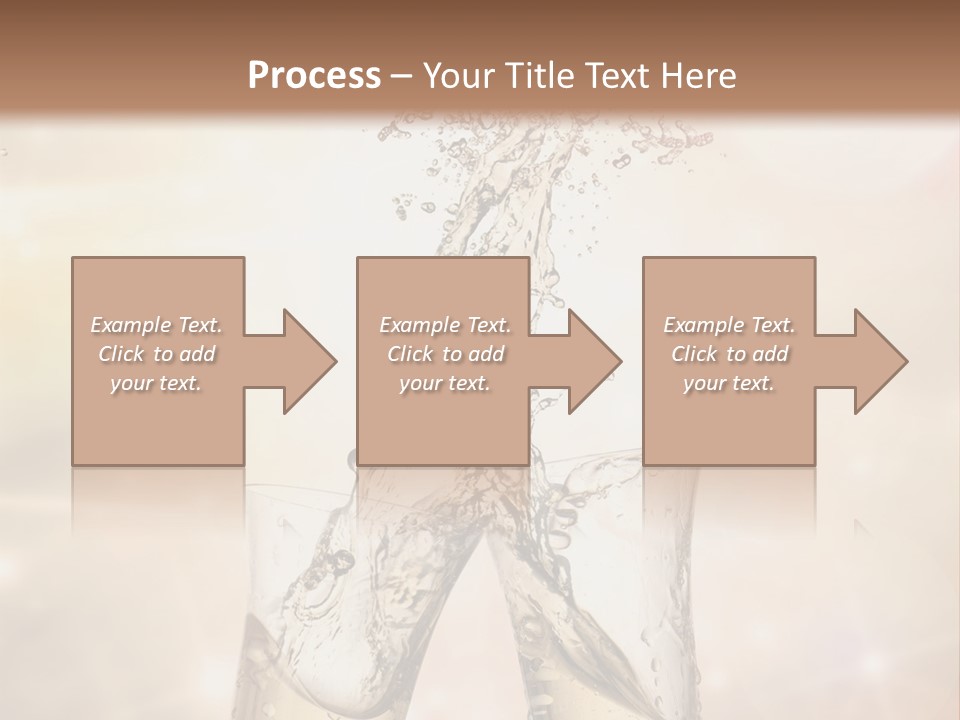 Process – Your Title Text Here

Example Text. Click to add your text.

Example Text. Click to add your text.

Example Text. Click to add your text.